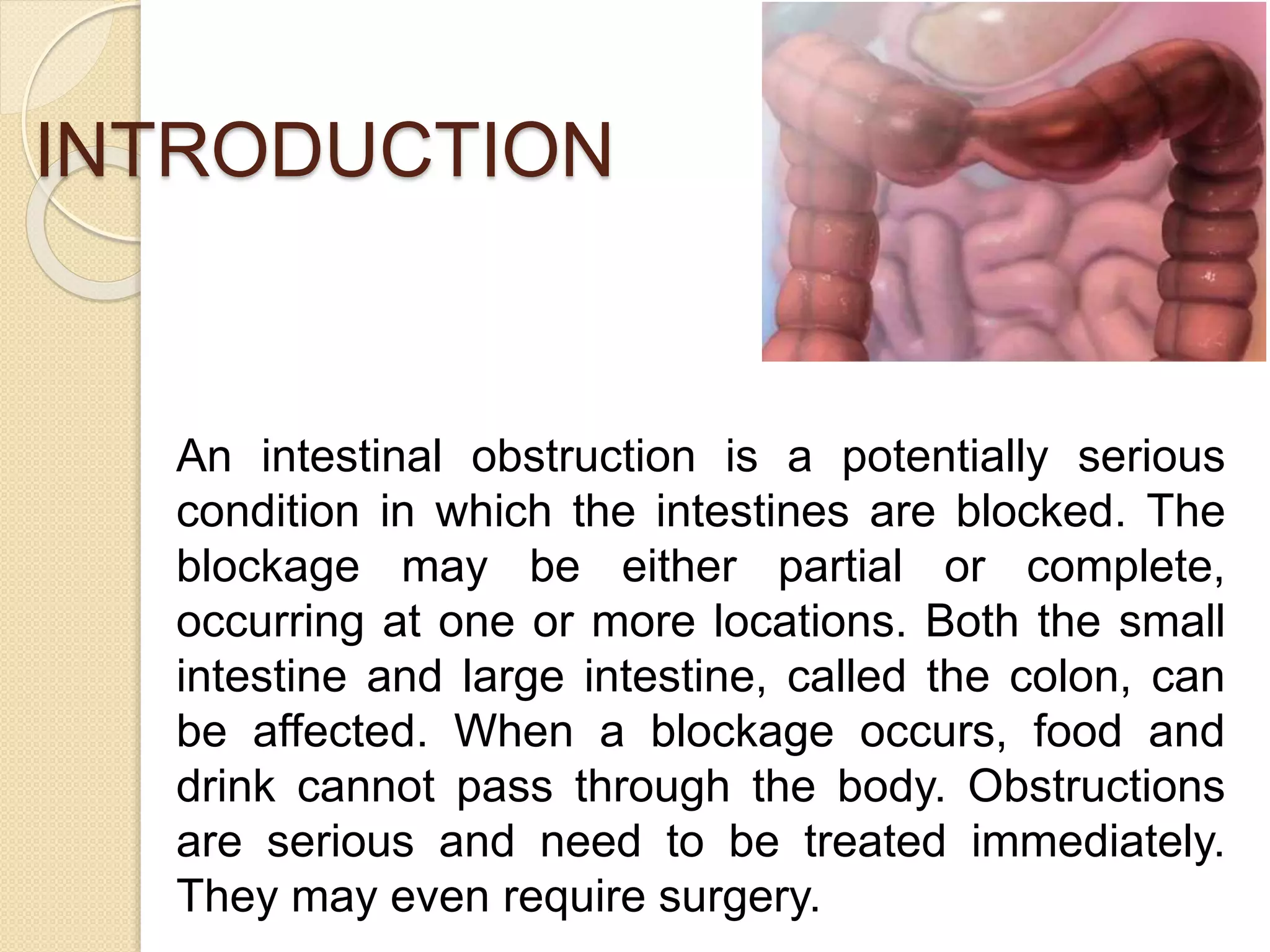 INTRODUCTION

An intestinal obstruction is a potentially serious condition in which the intestines are blocked. The blockage may be either partial or complete, occurring at one or more locations. Both the small intestine and large intestine, called the colon, can be affected. When a blockage occurs, food and drink cannot pass through the body. Obstructions are serious and need to be treated immediately. They may even require surgery.